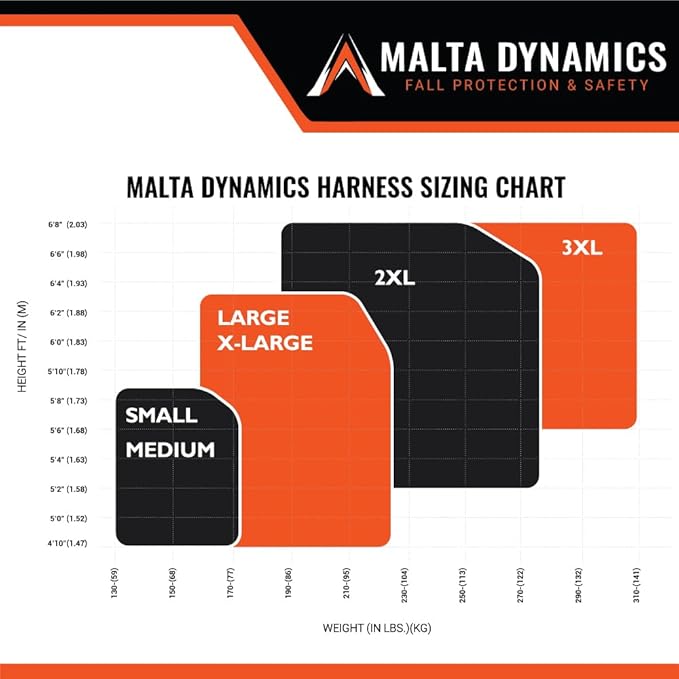 MALTA DYNAMICS
FALL PROTECTION & SAFETY

MALTA DYNAMICS HARNESS SIZING CHART

HEIGHT FT/ IN (M)

6'8" (2.03)
6'6" (1.98)
6'4" (1.93)
6'2" (1.88)
6'0" (1.83)
5'10"(1.78)
5'8" (1.73)
5'6" (1.68)
5'4" (1.63)
5'2" (1.58)
5'0" (1.52)
4'10"(1.47)

3XL
2XL
LARGE
X-LARGE
SMALL
MEDIUM

130-(59)
150-(68)
170-(77)
190-(86)
210-(95)
230-(104)
250-(113)
270-(122)
290-(132)
310-(141)

WEIGHT (IN LBS.)(KG)